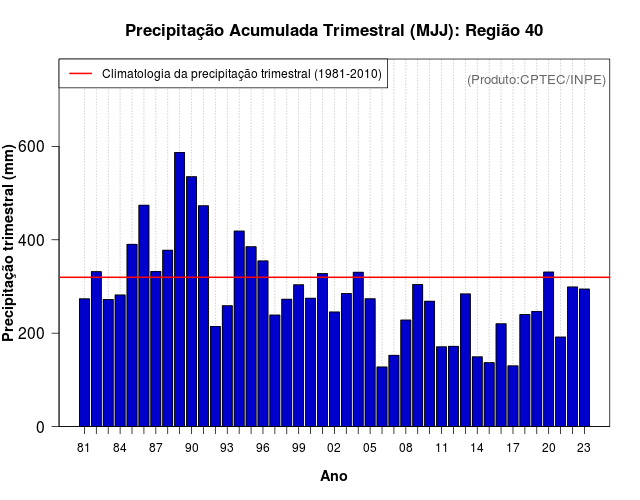 Precipitação Acumulada Trimestral (MJJ): Região 40

Climatologia da precipitação trimestral (1981-2010)

(Produto:CPTEC/INPE)

Precipitação trimestral (mm)

600
400
200
0

81 84 87 90 93 96 99 02 05 08 11 14 17 20 23

Ano